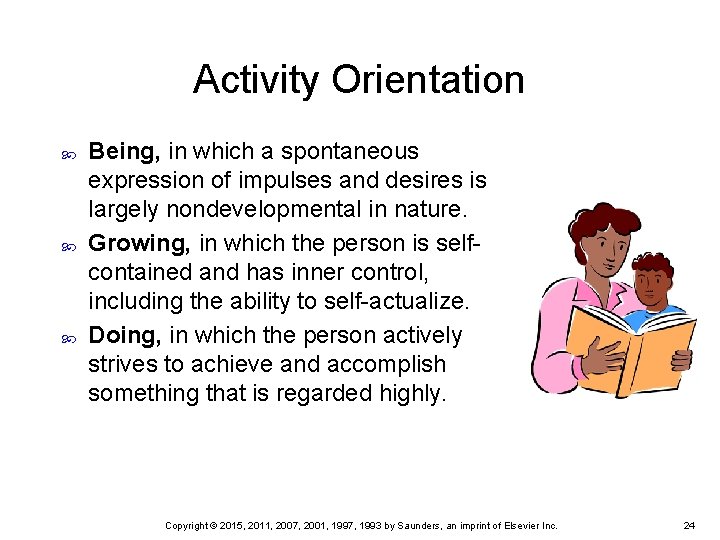 Activity Orientation

Being, in which a spontaneous expression of impulses and desires is largely nondevelopmental in nature.

Growing, in which the person is self-contained and has inner control, including the ability to self-actualize.

Doing, in which the person actively strives to achieve and accomplish something that is regarded highly.

Copyright © 2015, 2011, 2007, 2001, 1997, 1993 by Saunders, an imprint of Elsevier Inc.

24